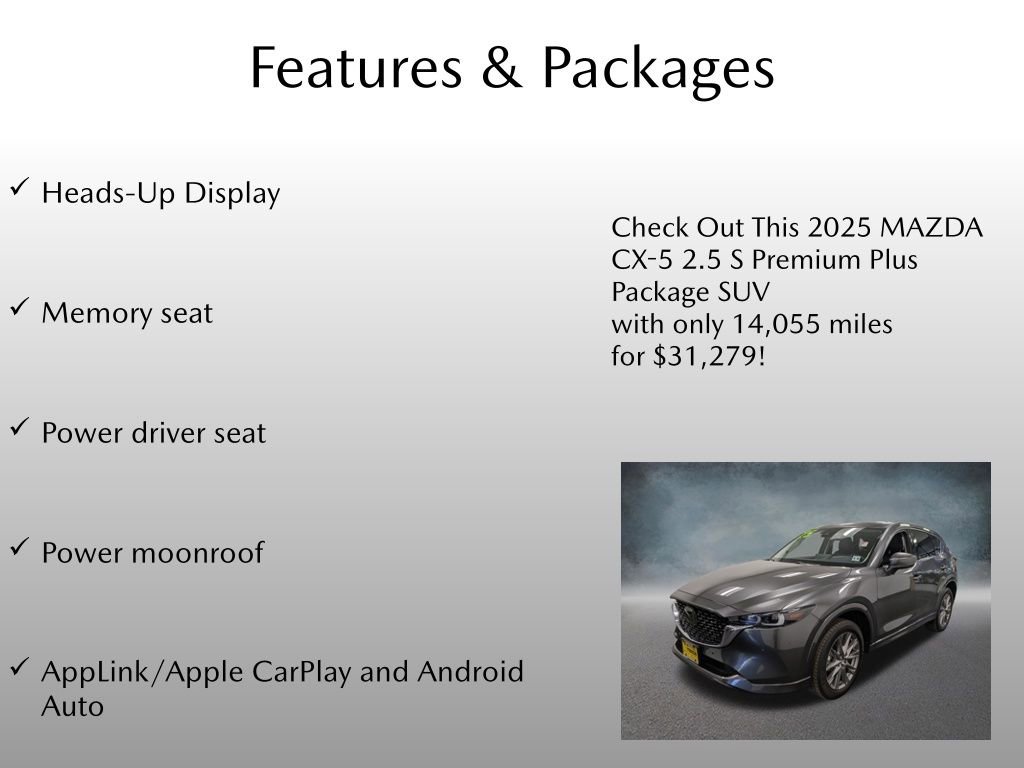 Features & Packages

✓ Heads-Up Display

✓ Memory seat

✓ Power driver seat

✓ Power moonroof

✓ AppLink/Apple CarPlay and Android Auto

Check Out This 2025 MAZDA CX-5 2.5 S Premium Plus Package SUV with only 14,055 miles for $31,279!